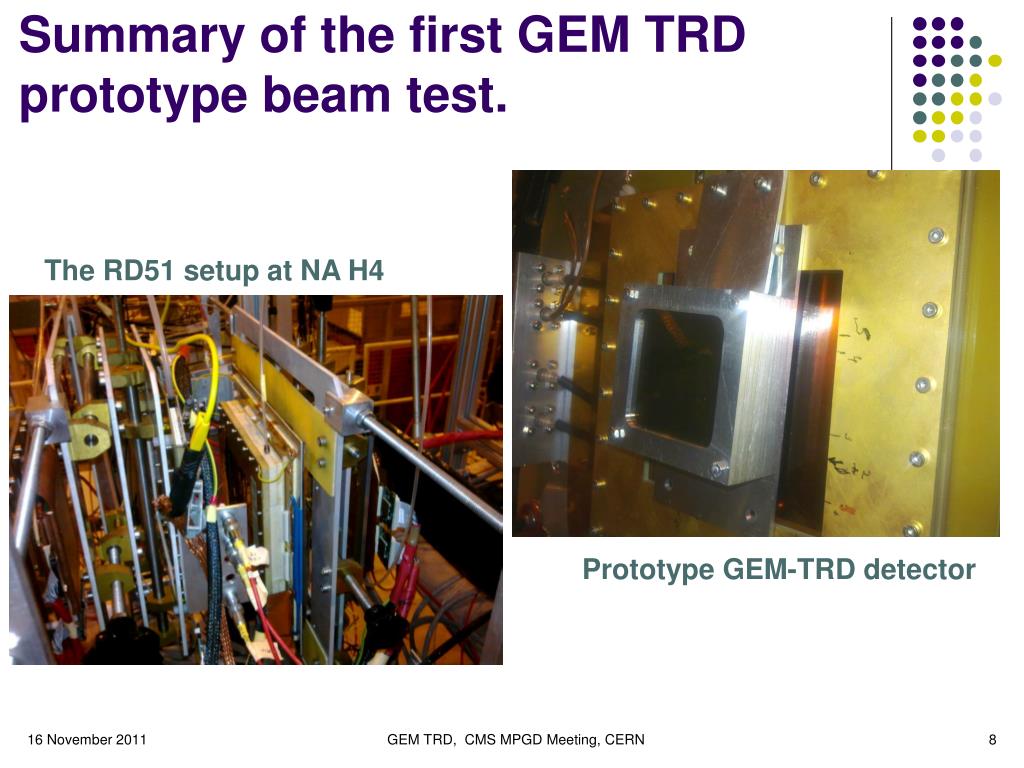 Summary of the first GEM TRD prototype beam test.

The RD51 setup at NA H4

Prototype GEM-TRD detector

16 November 2011

GEM TRD, CMS MPGD Meeting, CERN

8